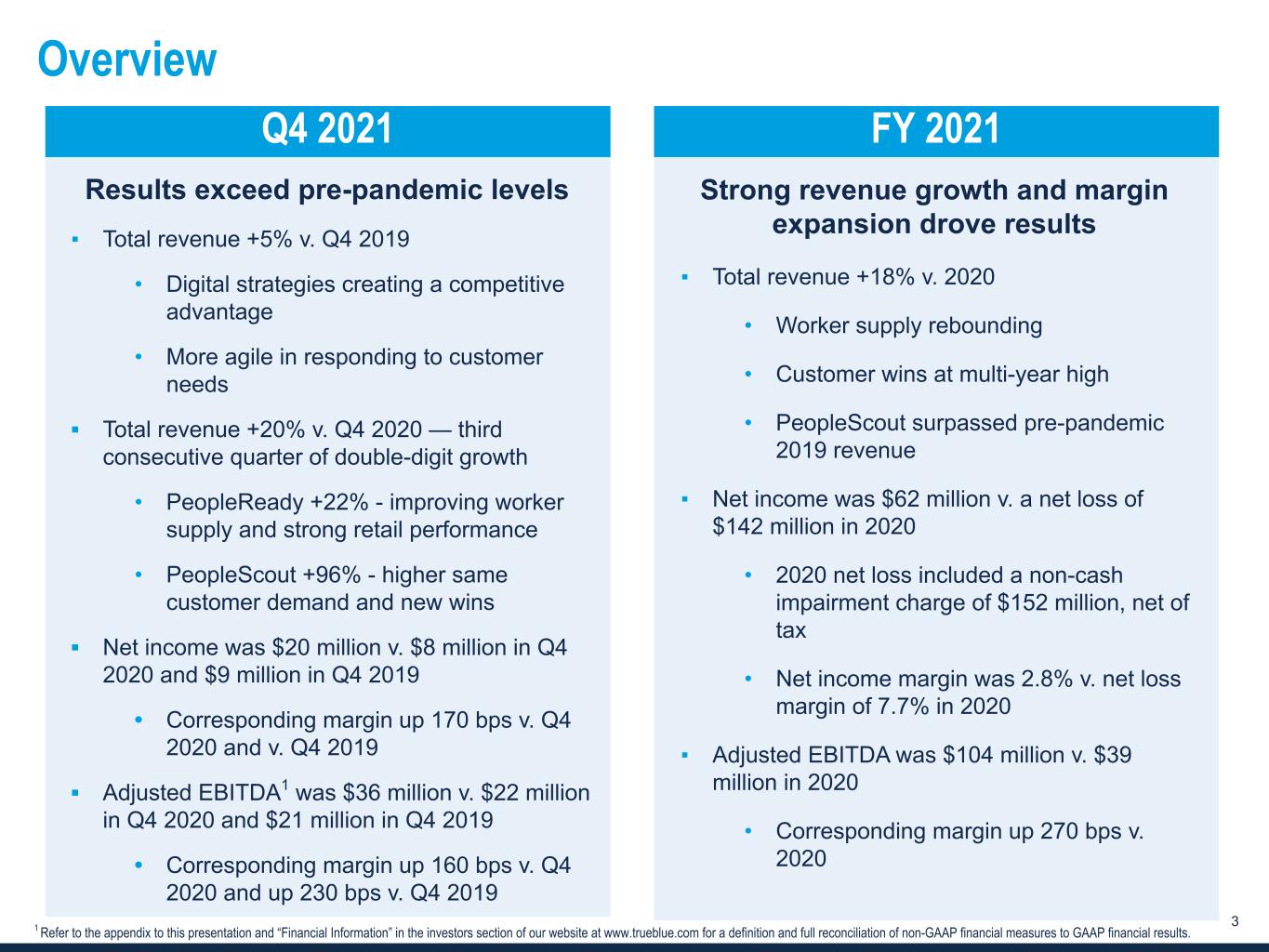 Overview

Q4 2021

Results exceed pre-pandemic levels

▪ Total revenue +5% v. Q4 2019

• Digital strategies creating a competitive advantage

• More agile in responding to customer needs

▪ Total revenue +20% v. Q4 2020 — third consecutive quarter of double-digit growth

• PeopleReady +22% - improving worker supply and strong retail performance

• PeopleScout +96% - higher same customer demand and new wins

▪ Net income was \$20 million v. \$8 million in Q4 2020 and \$9 million in Q4 2019

• Corresponding margin up 170 bps v. Q4 2020 and v. Q4 2019

▪ Adjusted EBITDA$^1$ was \$36 million v. \$22 million in Q4 2020 and \$21 million in Q4 2019

• Corresponding margin up 160 bps v. Q4 2020 and up 230 bps v. Q4 2019

FY 2021

Strong revenue growth and margin expansion drove results

▪ Total revenue +18% v. 2020

• Worker supply rebounding

• Customer wins at multi-year high

• PeopleScout surpassed pre-pandemic 2019 revenue

▪ Net income was \$62 million v. a net loss of \$142 million in 2020

• 2020 net loss included a non-cash impairment charge of \$152 million, net of tax

• Net income margin was 2.8% v. net loss margin of 7.7% in 2020

▪ Adjusted EBITDA was \$104 million v. \$39 million in 2020

• Corresponding margin up 270 bps v. 2020

$^1$ Refer to the appendix to this presentation and “Financial Information” in the investors section of our website at www.trueblue.com for a definition and full reconciliation of non-GAAP financial measures to GAAP financial results.

3